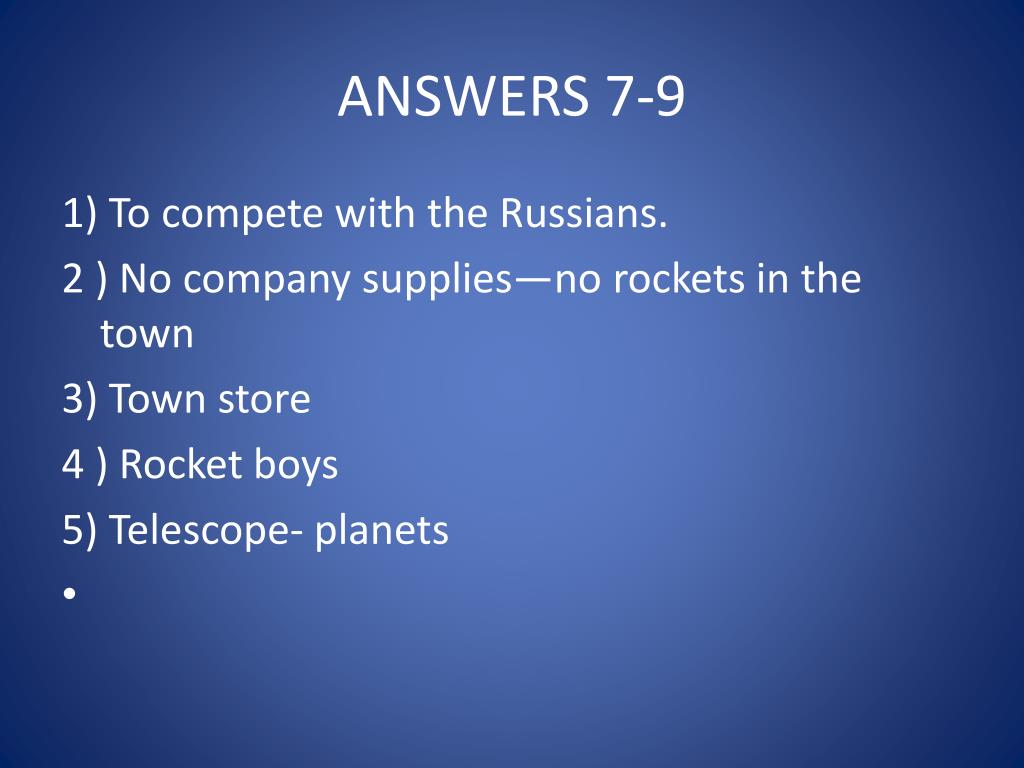 ANSWERS 7-9

1) To compete with the Russians.

2 ) No company supplies—no rockets in the town

3) Town store

4 ) Rocket boys

5) Telescope- planets

•